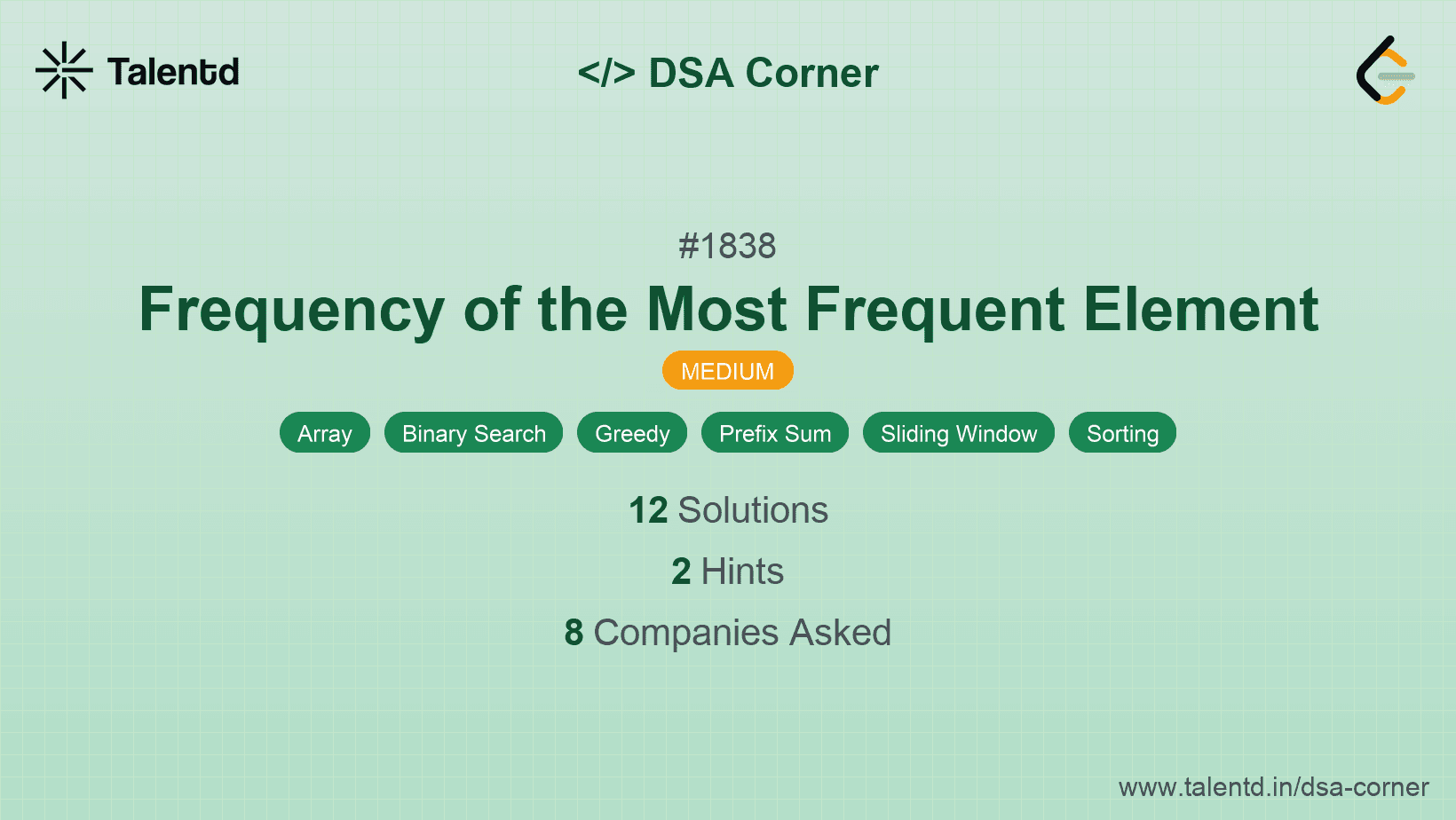 Talentd

</> DSA Corner

#1838

Frequency of the Most Frequent Element

MEDIUM

Array Binary Search Greedy Prefix Sum Sliding Window Sorting

12 Solutions

2 Hints

8 Companies Asked

www.talentd.in/dsa-corner